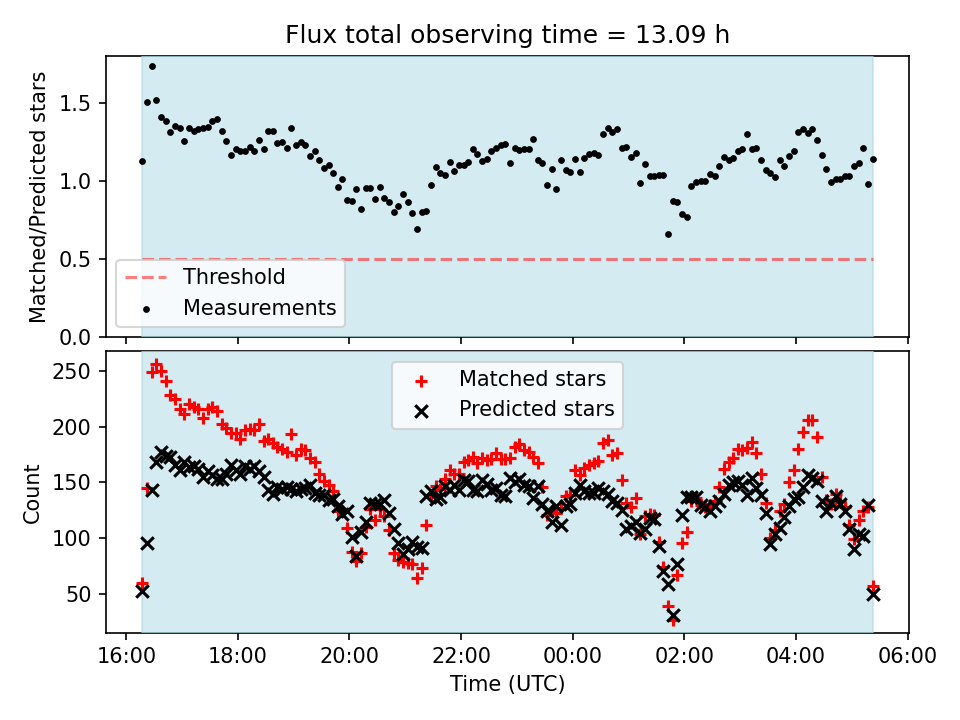 Flux total observing time = 13.09 h

Matched/Predicted stars

1.5
1.0
0.5
0.0

Threshold
Measurements

Count

250
200
150
100
50

Matched stars
Predicted stars

16:00
18:00
20:00
22:00
00:00
02:00
04:00
06:00

Time (UTC)